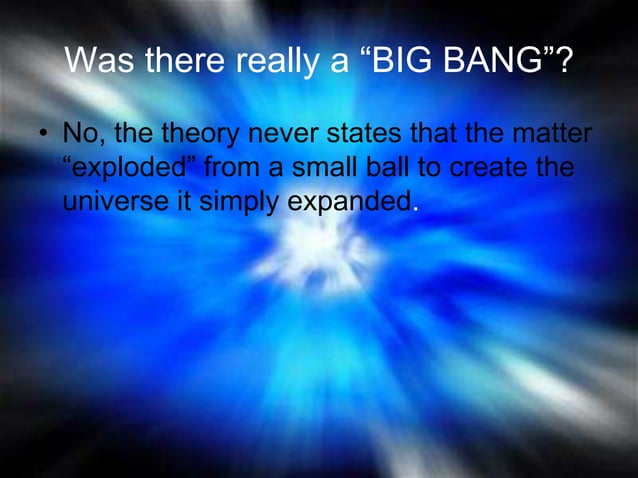 Was there really a “BIG BANG”?

• No, the theory never states that the matter “exploded” from a small ball to create the universe it simply expanded.